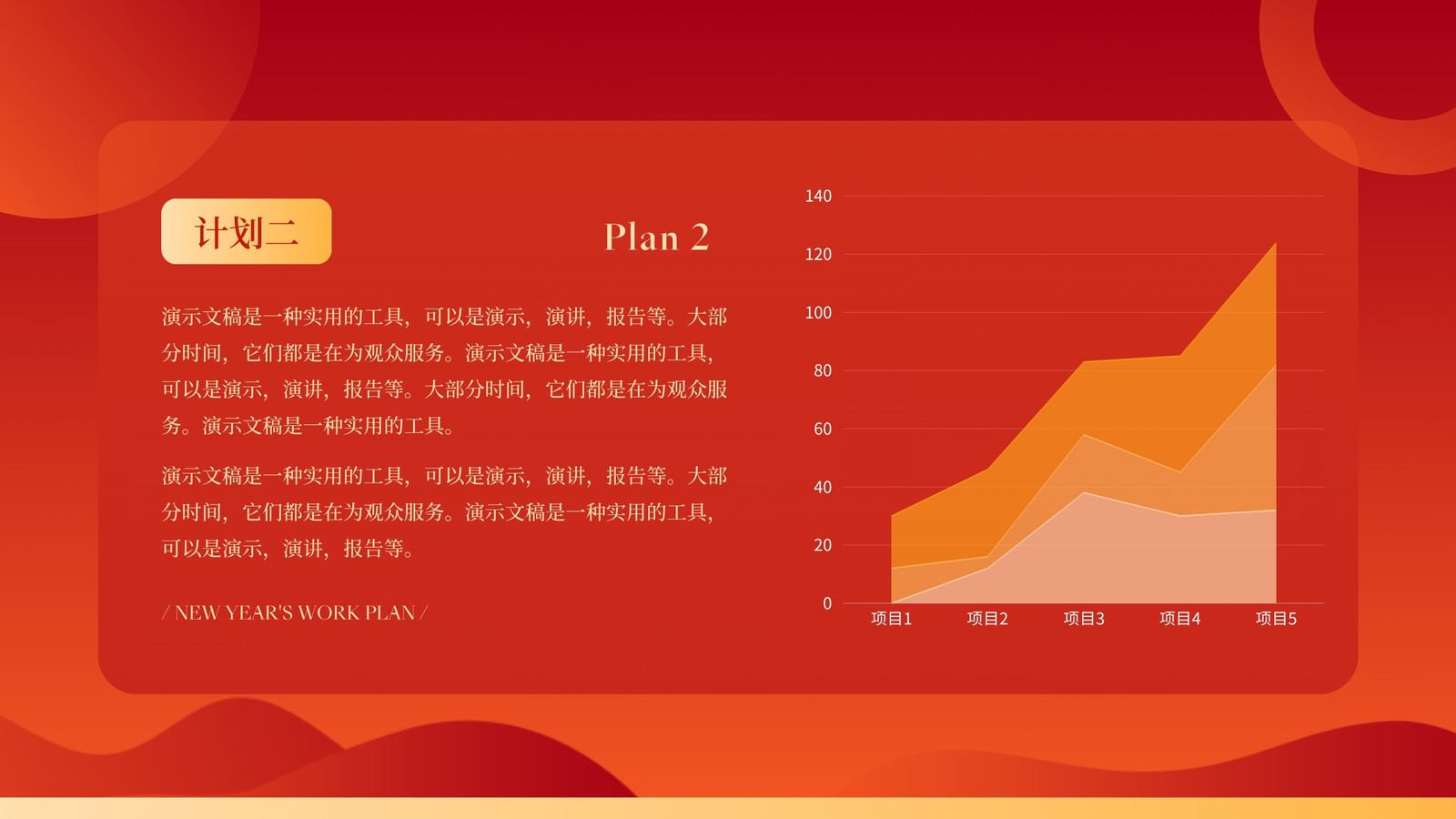 计划二

Plan 2

演示文稿是一种实用的工具，可以是演示，演讲，报告等。大部分时间，它们都是在为观众服务。演示文稿是一种实用的工具，可以是演示，演讲，报告等。大部分时间，它们都是在为观众服务。演示文稿是一种实用的工具。

演示文稿是一种实用的工具，可以是演示，演讲，报告等。大部分时间，它们都是在为观众服务。演示文稿是一种实用的工具，可以是演示，演讲，报告等。

/ NEW YEAR'S WORK PLAN /

140
120
100
80
60
40
20
0
项目1 项目2 项目3 项目4 项目5